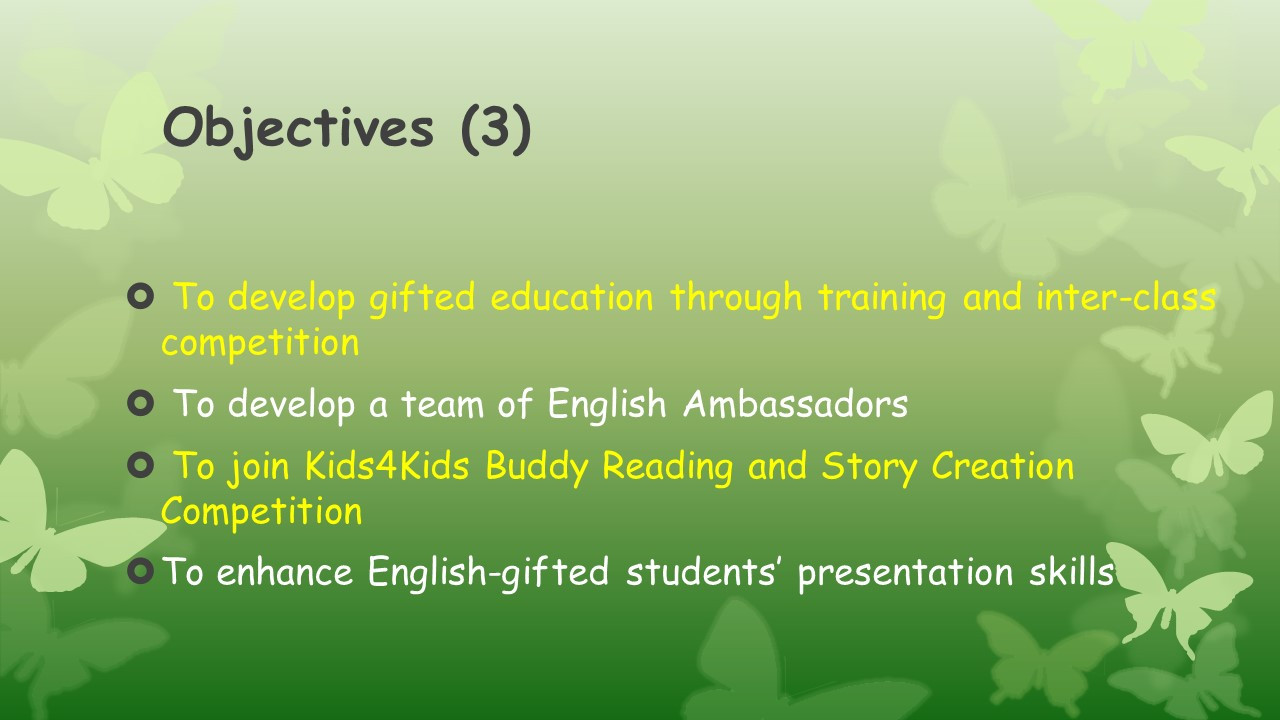 Objectives (3)

To develop gifted education through training and inter-class competition

To develop a team of English Ambassadors

To join Kids4Kids Buddy Reading and Story Creation Competition

To enhance English-gifted students' presentation skills